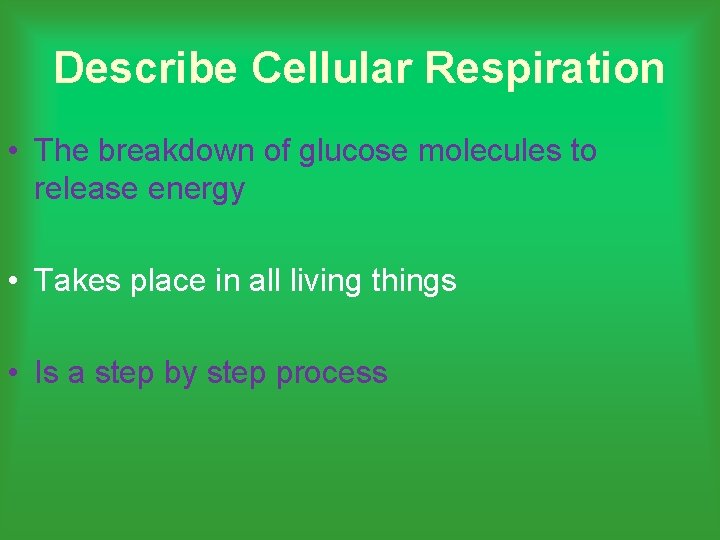 Describe Cellular Respiration

• The breakdown of glucose molecules to release energy

• Takes place in all living things

• Is a step by step process